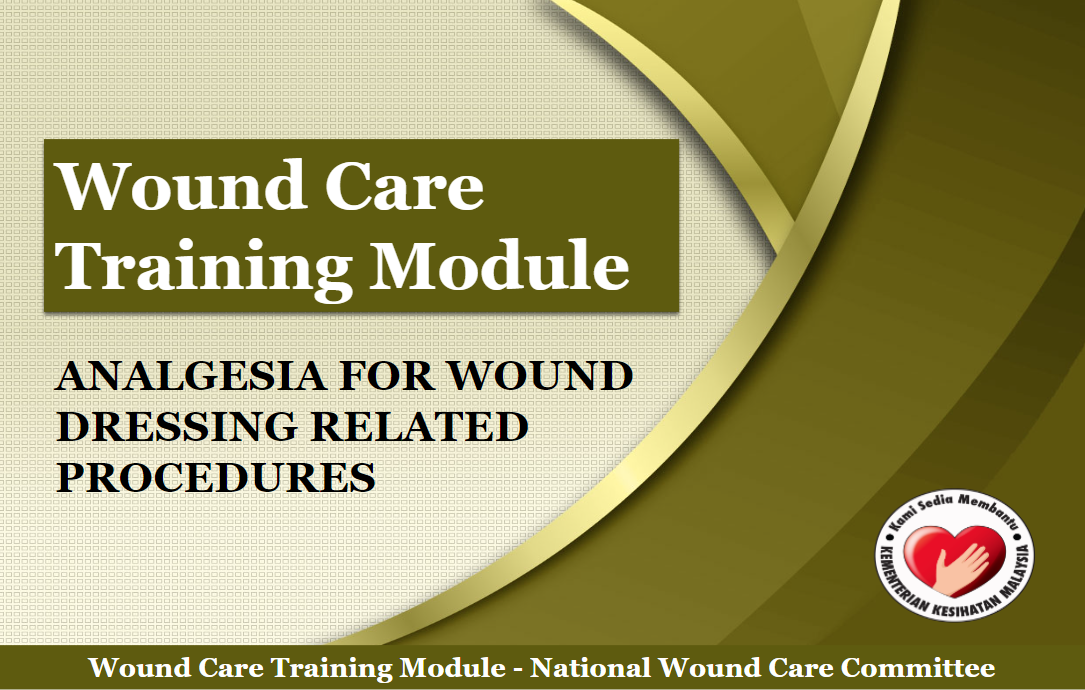 Wound Care Training Module

ANALGESIA FOR WOUND DRESSING RELATED PROCEDURES

Kami Sedia Membantu
KEMENTERIAN KESIHATAN MALAYSIA

Wound Care Training Module - National Wound Care Committee